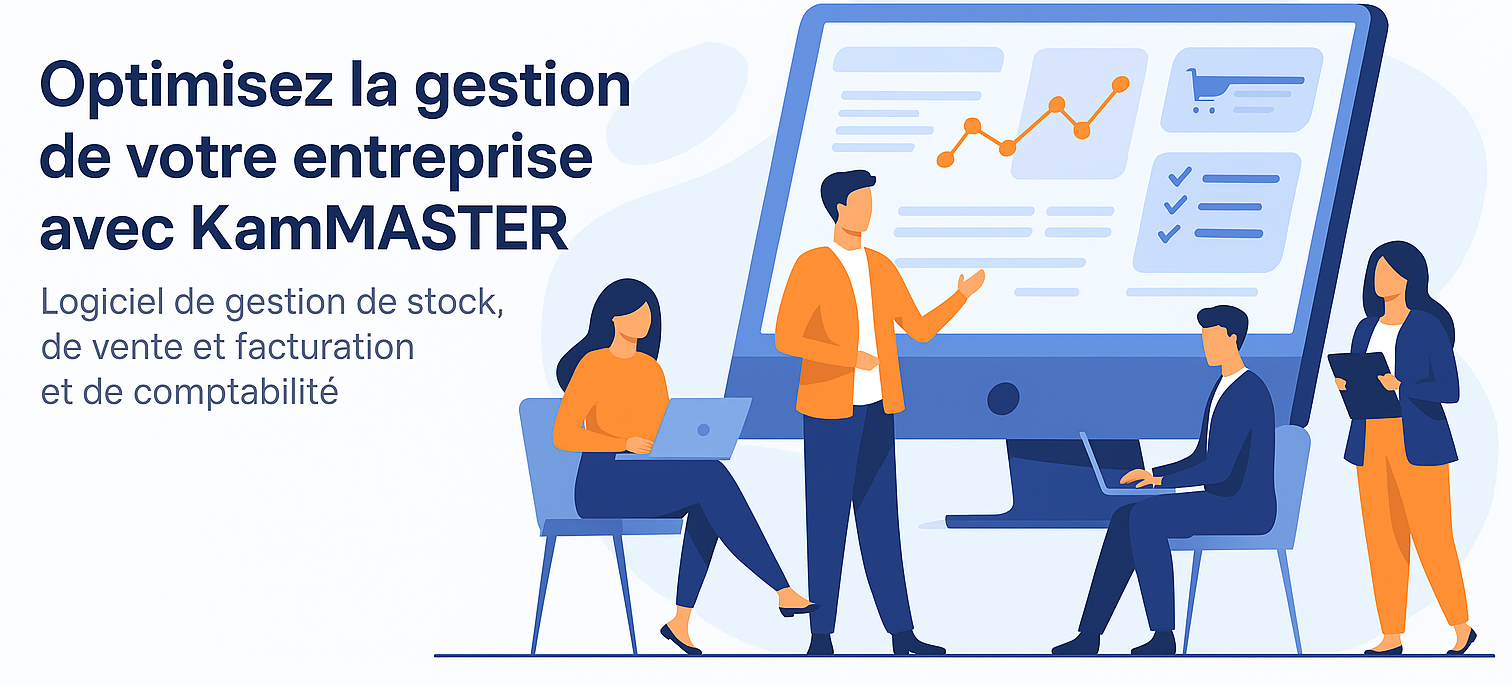 Optimisez la gestion de votre entreprise avec KamMASTER

Logiciel de gestion de stock, de vente et facturation et de comptabilité